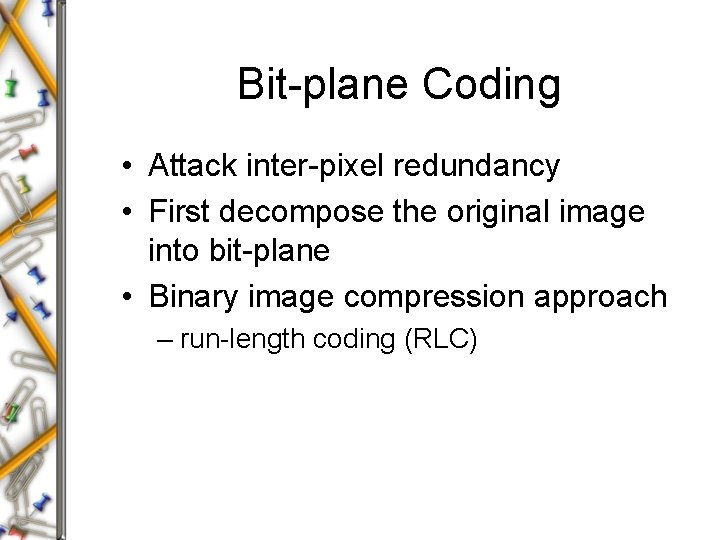 Bit-plane Coding

• Attack inter-pixel redundancy
• First decompose the original image into bit-plane
• Binary image compression approach
– run-length coding (RLC)